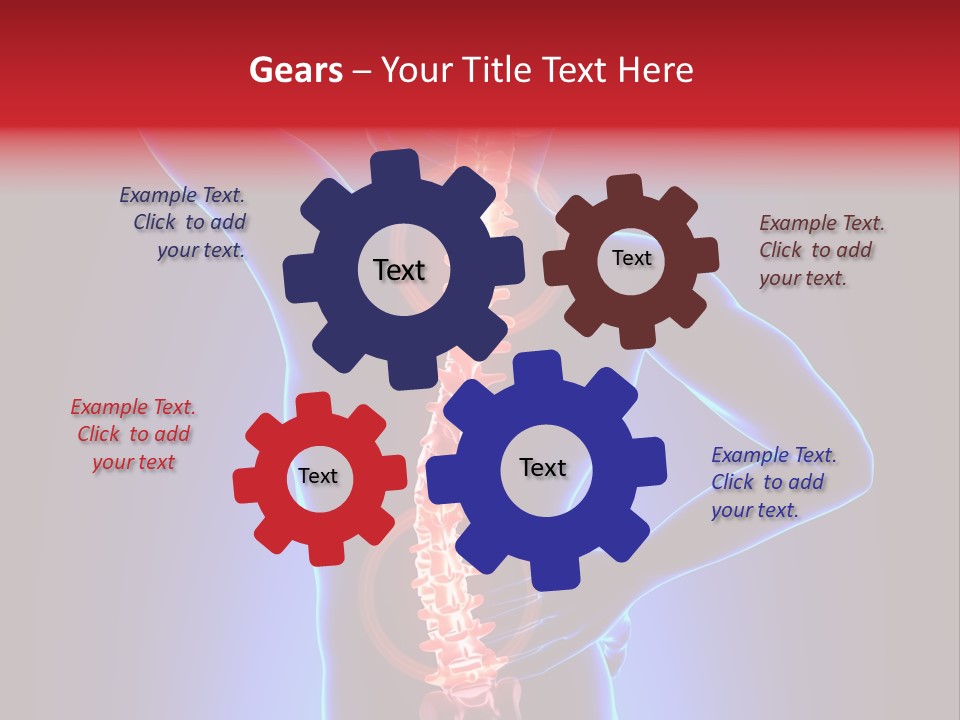 Gears – Your Title Text Here

Example Text. Click to add your text.

Text

Text

Example Text. Click to add your text.

Example Text. Click to add your text

Text

Text

Example Text. Click to add your text.